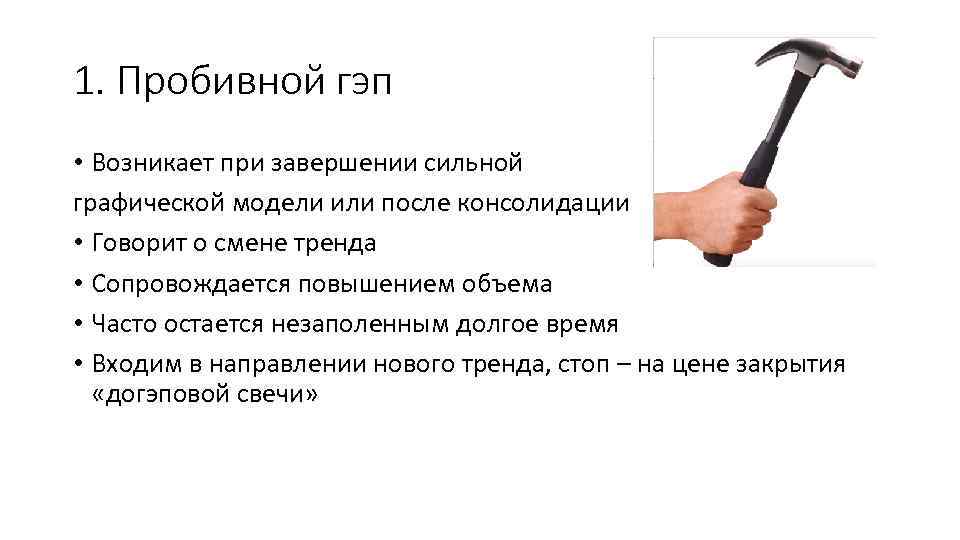 1. Пробивной гэп

• Возникает при завершении сильной графической модели или после консолидации
• Говорит о смене тренда
• Сопровождается повышением объема
• Часто остается незаполенным долгое время
• Входим в направлении нового тренда, стоп – на цене закрытия «догэповой свечи»